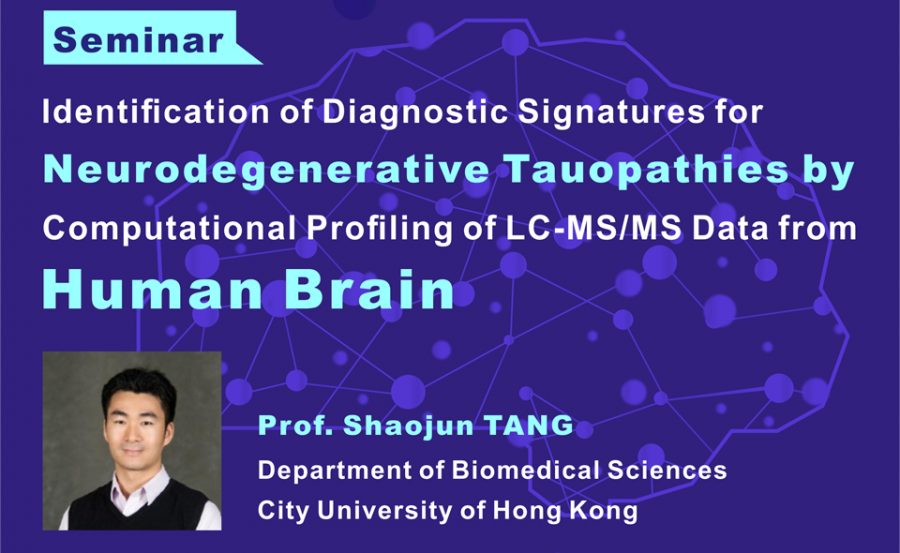 Seminar

Identification of Diagnostic Signatures for Neurodegenerative Tauopathies by Computational Profiling of LC-MS/MS Data from Human Brain

Prof. Shaojun TANG
Department of Biomedical Sciences
City University of Hong Kong